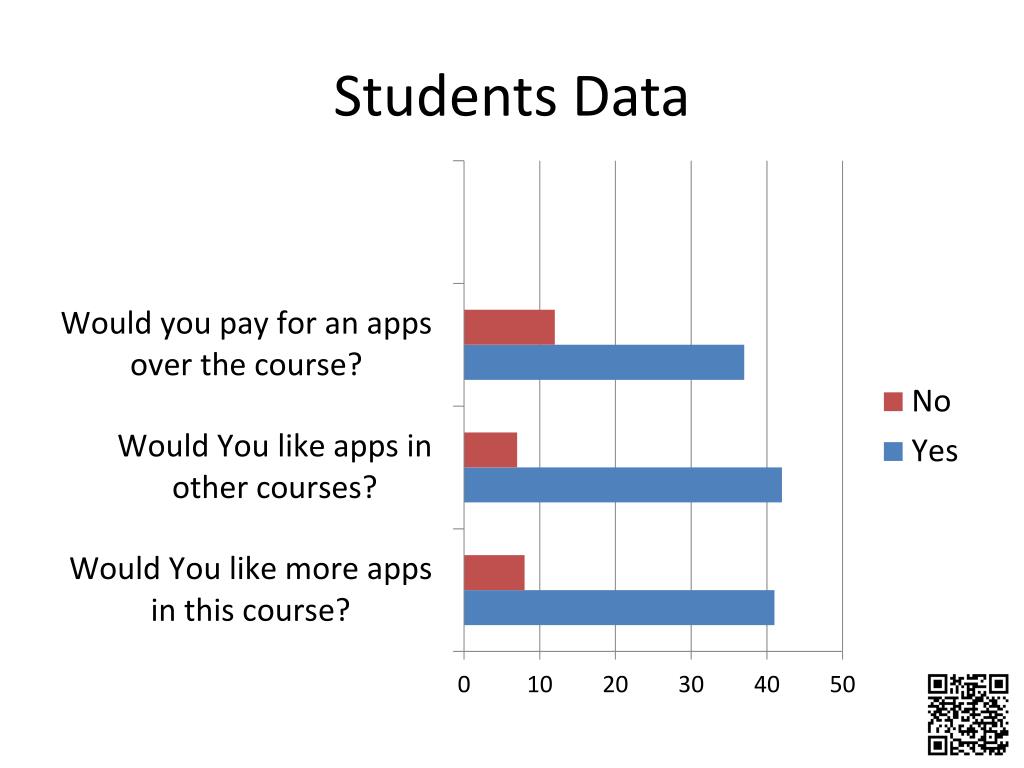 Students Data

Would you pay for an apps over the course?

Would You like apps in other courses?

Would You like more apps in this course?

0
10
20
30
40
50

No
Yes